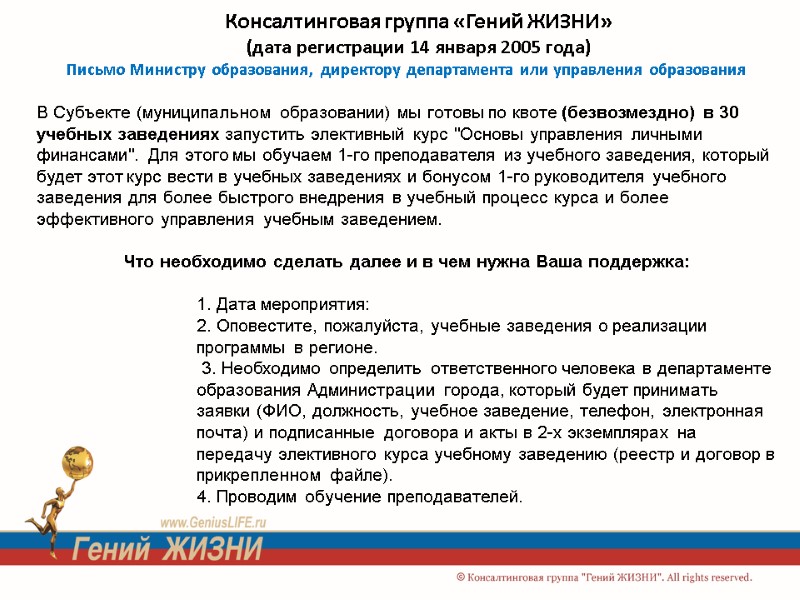 Консалтинговая группа «Гений ЖИЗНИ»
(дата регистрации 14 января 2005 года)
Письмо Министру образования, директору департамента или управления образования

В Субъекте (муниципальном образовании) мы готовы по квоте (безвозмездно) в 30 учебных заведениях запустить элективный курс "Основы управления личными финансами". Для этого мы обучаем 1-го преподавателя из учебного заведения, который будет этот курс вести в учебных заведениях и бонусом 1-го руководителя учебного заведения для более быстрого внедрения в учебный процесс курса и более эффективного управления учебным заведением.

Что необходимо сделать далее и в чем нужна Ваша поддержка:

1. Дата мероприятия:
2. Оповестите, пожалуйста, учебные заведения о реализации программы в регионе.
3. Необходимо определить ответственного человека в департаменте образования Администрации города, который будет принимать заявки (ФИО, должность, учебное заведение, телефон, электронная почта) и подписанные договора и акты в 2-х экземплярах на передачу элективного курса учебному заведению (реестр и договор в прикрепленном файле).
4. Проводим обучение преподавателей.

www.GeniusLIFE.ru
Гений ЖИЗНИ

© Консалтинговая группа "Гений ЖИЗНИ". All rights reserved.